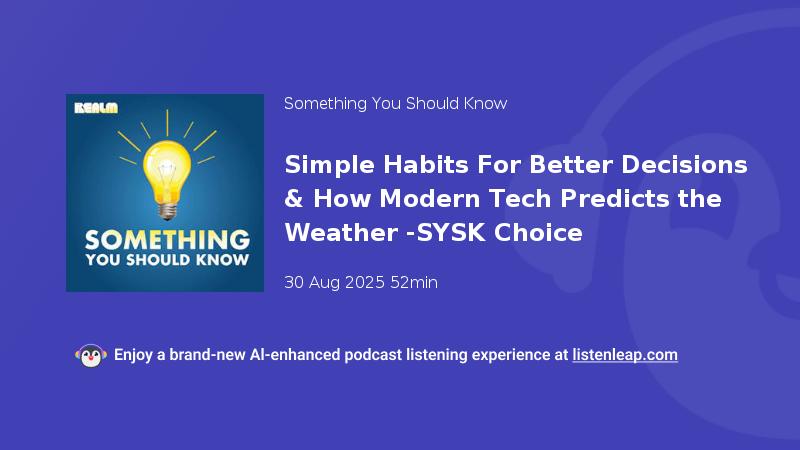 REALM

SOMETHING YOU SHOULD KNOW

Something You Should Know

Simple Habits For Better Decisions & How Modern Tech Predicts the Weather -SYSK Choice

30 Aug 2025 52min

Enjoy a brand-new AI-enhanced podcast listening experience at listenleap.com